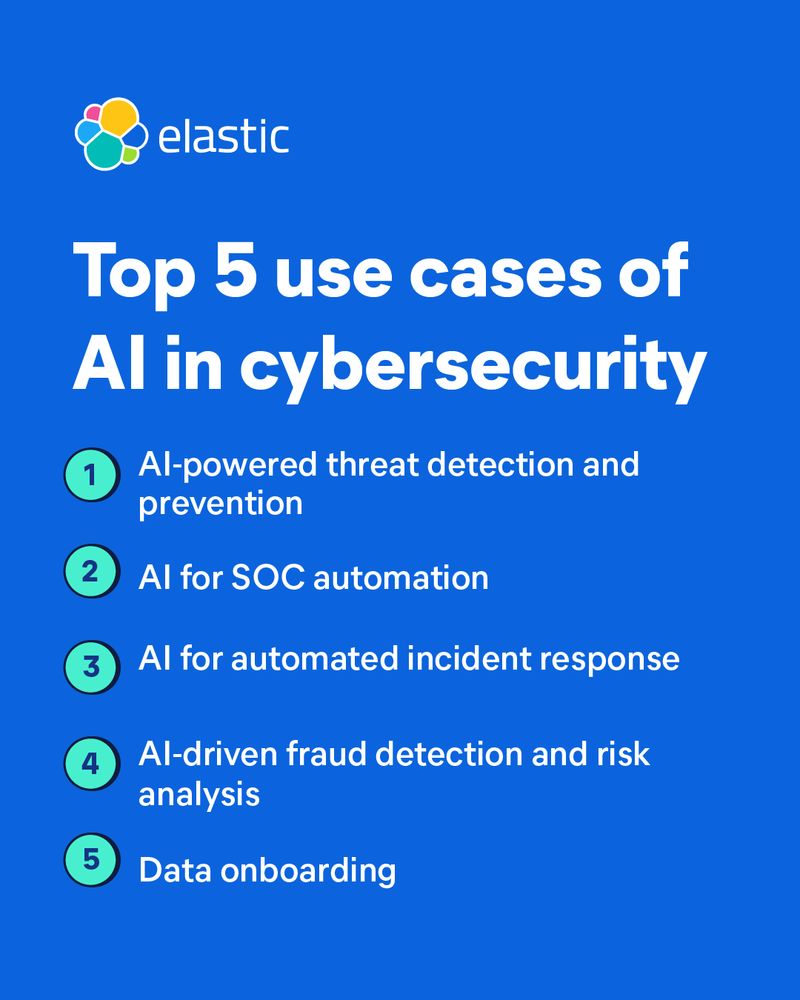 elastic

Top 5 use cases of AI in cybersecurity

1 AI-powered threat detection and prevention

2 AI for SOC automation

3 AI for automated incident response

4 AI-driven fraud detection and risk analysis

5 Data onboarding